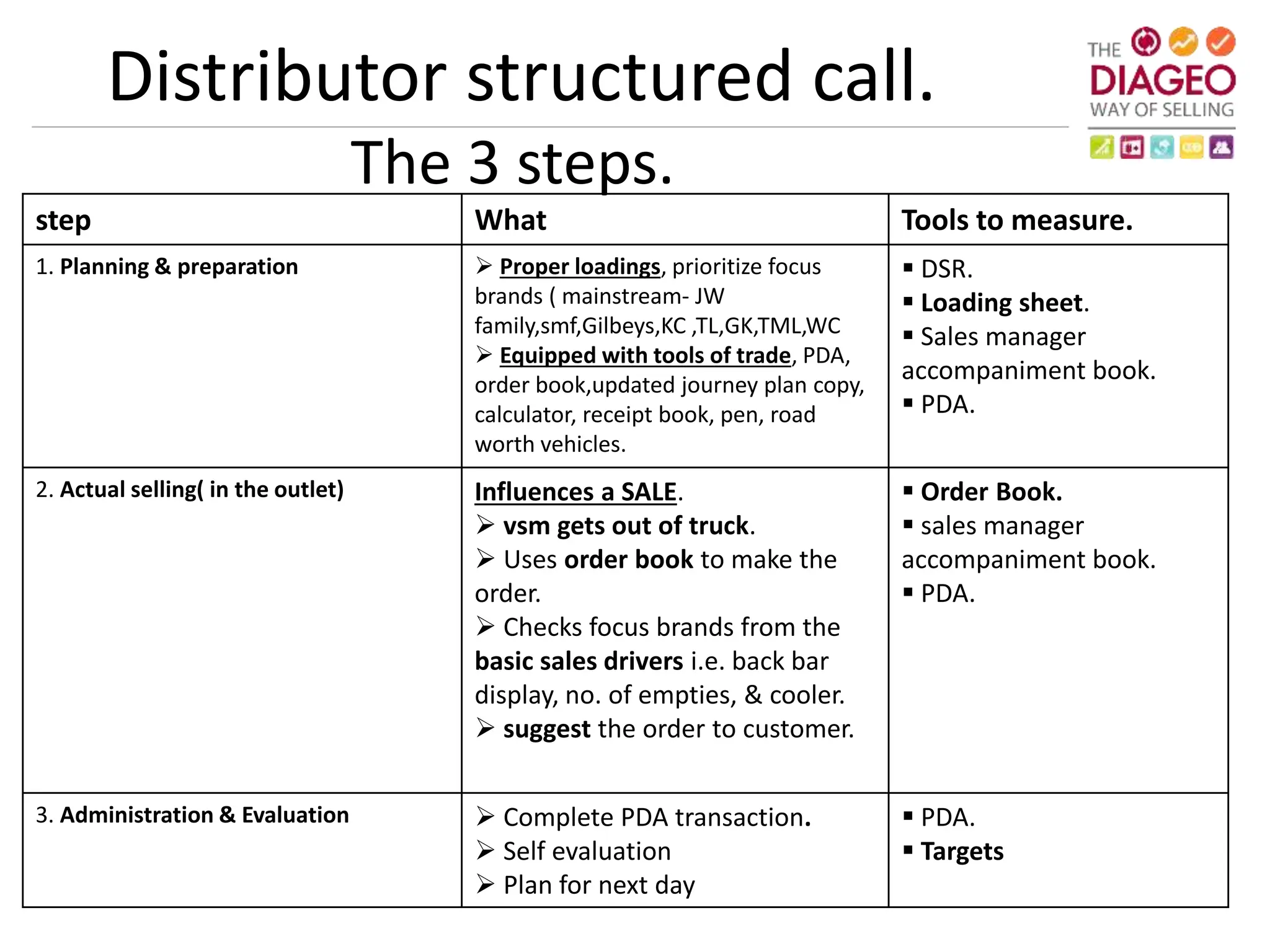 Distributor structured call.

The 3 steps.

THE DIAGEO WAY OF SELLING

| step | What | Tools to measure. |
|---|---|---|
| 1. Planning & preparation | ➢ Proper loadings, prioritize focus brands ( mainstream- JW family,smf,Gilbeys,KC ,TL,GK,TML,WC ➢ Equipped with tools of trade, PDA, order book,updated journey plan copy, calculator, receipt book, pen, road worth vehicles. | ▪ DSR. ▪ Loading sheet. ▪ Sales manager accompaniment book. ▪ PDA. |
| 2. Actual selling( in the outlet) | Influences a SALE. ➢ vsm gets out of truck. ➢ Uses order book to make the order. ➢ Checks focus brands from the basic sales drivers i.e. back bar display, no. of empties, & cooler. ➢ suggest the order to customer. | ▪ Order Book. ▪ sales manager accompaniment book. ▪ PDA. |
| 3. Administration & Evaluation | ➢ Complete PDA transaction. ➢ Self evaluation ➢ Plan for next day | ▪ PDA. ▪ Targets |